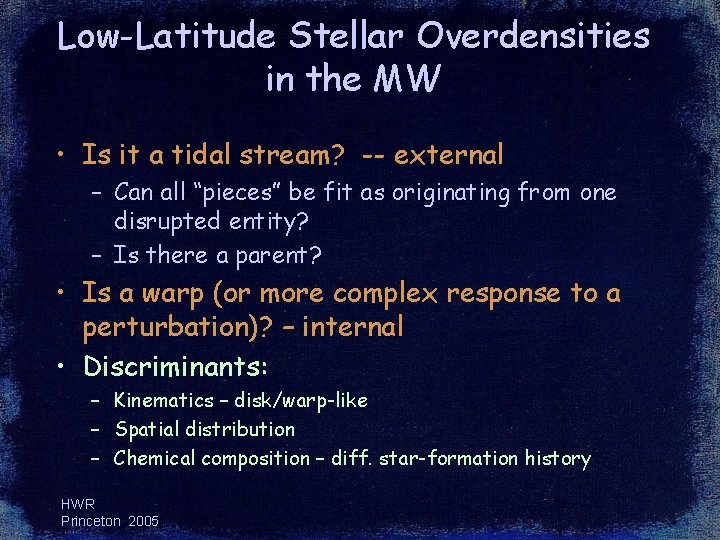 Low-Latitude Stellar Overdensities in the MW

• Is it a tidal stream? -- external
– Can all "pieces" be fit as originating from one disrupted entity?
– Is there a parent?
• Is a warp (or more complex response to a perturbation)? – internal
• Discriminants:
– Kinematics – disk/warp-like
– Spatial distribution
– Chemical composition – diff. star-formation history

HWR
Princeton 2005